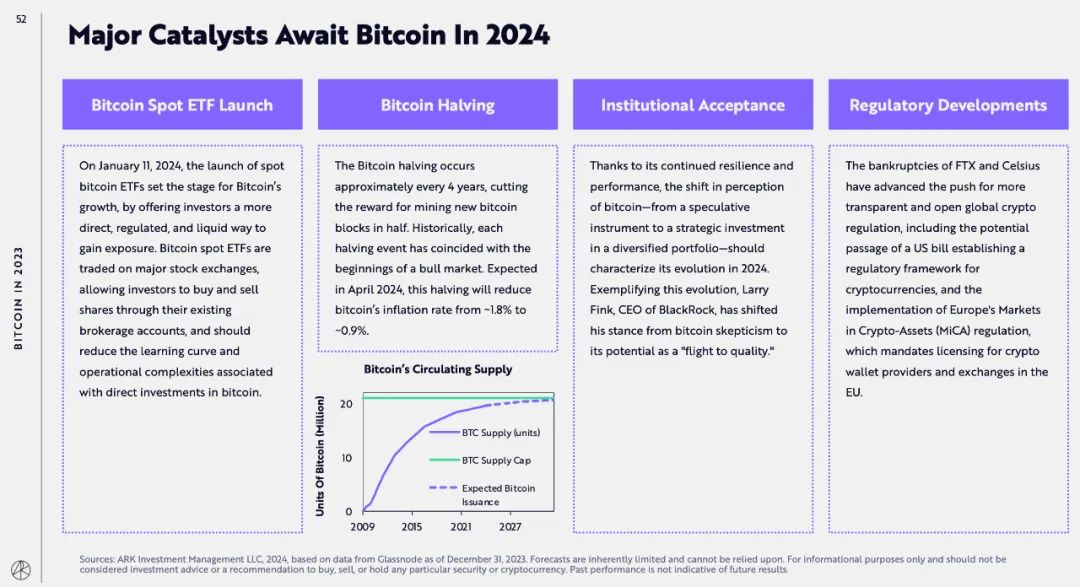 52

BITCOIN IN 2023

Major Catalysts Await Bitcoin In 2024

Bitcoin Spot ETF Launch

On January 11, 2024, the launch of spot bitcoin ETFs set the stage for Bitcoin's growth, by offering investors a more direct, regulated, and liquid way to gain exposure. Bitcoin spot ETFs are traded on major stock exchanges, allowing investors to buy and sell shares through their existing brokerage accounts, and should reduce the learning curve and operational complexities associated with direct investments in bitcoin.

Bitcoin Halving

The Bitcoin halving occurs approximately every 4 years, cutting the reward for mining new bitcoin blocks in half. Historically, each halving event has coincided with the beginnings of a bull market. Expected in April 2024, this halving will reduce bitcoin's inflation rate from ~1.8% to ~0.9%.

Bitcoin's Circulating Supply

Units Of Bitcoin (Million)

20

10

0

2009

2015

2021

2027

BTC Supply (units)

BTC Supply Cap

Expected Bitcoin Issuance

Institutional Acceptance

Thanks to its continued resilience and performance, the shift in perception of bitcoin—from a speculative instrument to a strategic investment in a diversified portfolio—should characterize its evolution in 2024. Exemplifying this evolution, Larry Fink, CEO of BlackRock, has shifted his stance from bitcoin skepticism to its potential as a "flight to quality."

Regulatory Developments

The bankruptcies of FTX and Celsius have advanced the push for more transparent and open global crypto regulation, including the potential passage of a US bill establishing a regulatory framework for cryptocurrencies, and the implementation of Europe's Markets in Crypto-Assets (MiCA) regulation, which mandates licensing for crypto wallet providers and exchanges in the EU.

Sources: ARK Investment Management LLC, 2024, based on data from Glassnode as of December 31, 2023. Forecasts are inherently limited and cannot be relied upon. For informational purposes only and should not be considered investment advice or a recommendation to buy, sell, or hold any particular security or cryptocurrency. Past performance is not indicative of future results.